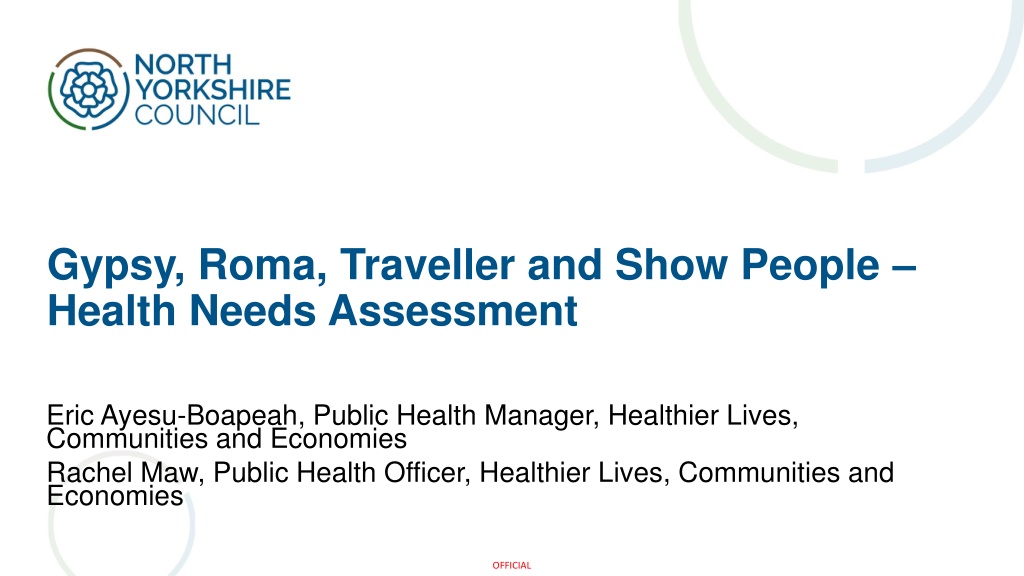 NORTH YORKSHIRE COUNCIL

Gypsy, Roma, Traveller and Show People – Health Needs Assessment

Eric Ayesu-Boapeah, Public Health Manager, Healthier Lives, Communities and Economies
Rachel Maw, Public Health Officer, Healthier Lives, Communities and Economies

OFFICIAL